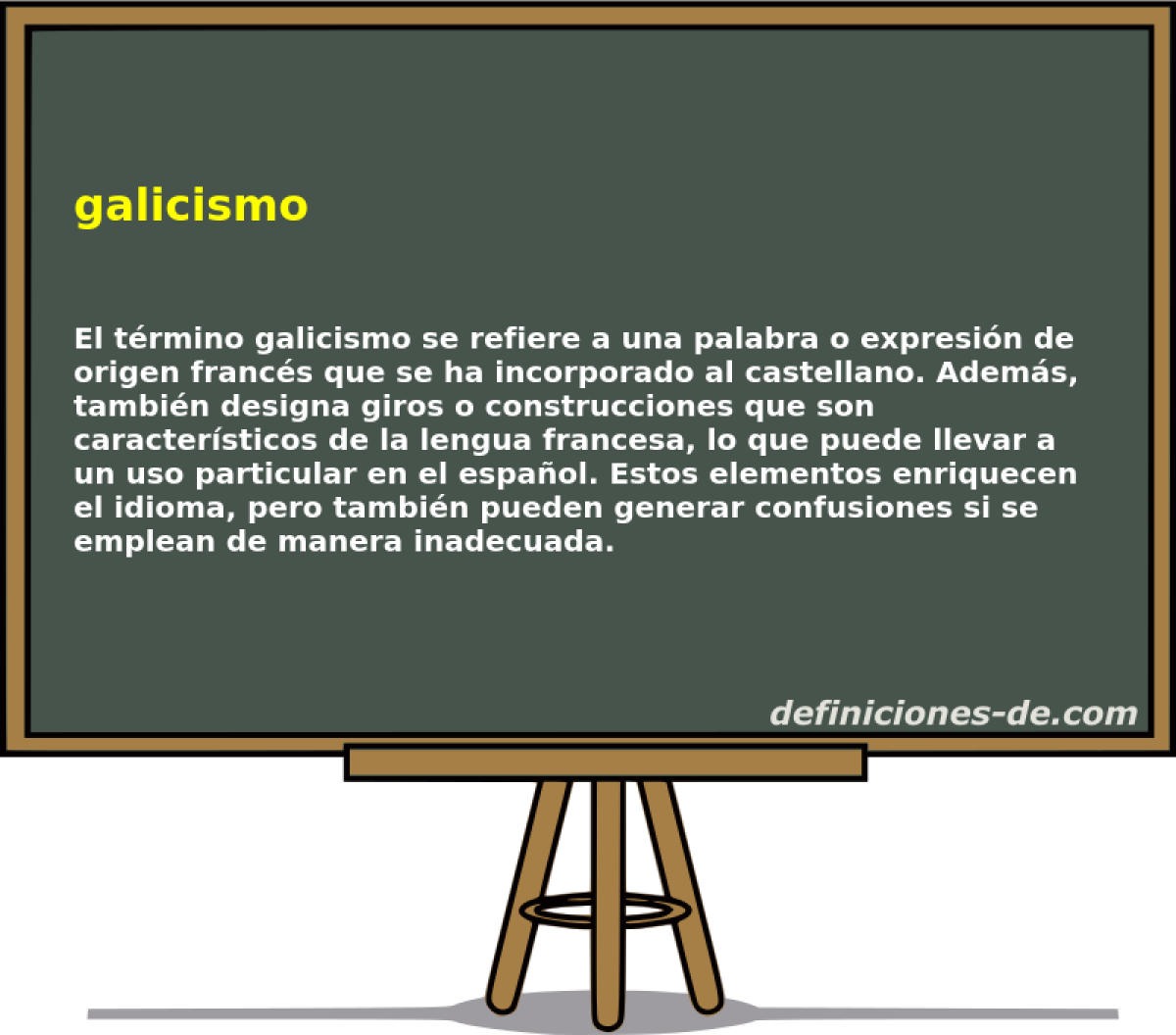 galicismo

El término galicismo se refiere a una palabra o expresión de origen francés que se ha incorporado al castellano. Además, también designa giros o construcciones que son característicos de la lengua francesa, lo que puede llevar a un uso particular en el español. Estos elementos enriquecen el idioma, pero también pueden generar confusiones si se emplean de manera inadecuada.

definiciones-de.com